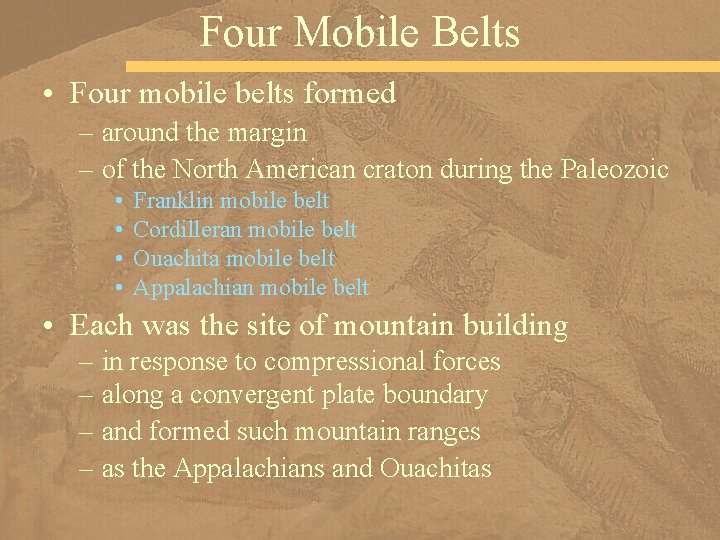 Four Mobile Belts

• Four mobile belts formed
– around the margin
– of the North American craton during the Paleozoic
• Franklin mobile belt
• Cordilleran mobile belt
• Ouachita mobile belt
• Appalachian mobile belt

• Each was the site of mountain building
– in response to compressional forces
– along a convergent plate boundary
– and formed such mountain ranges
– as the Appalachians and Ouachitas